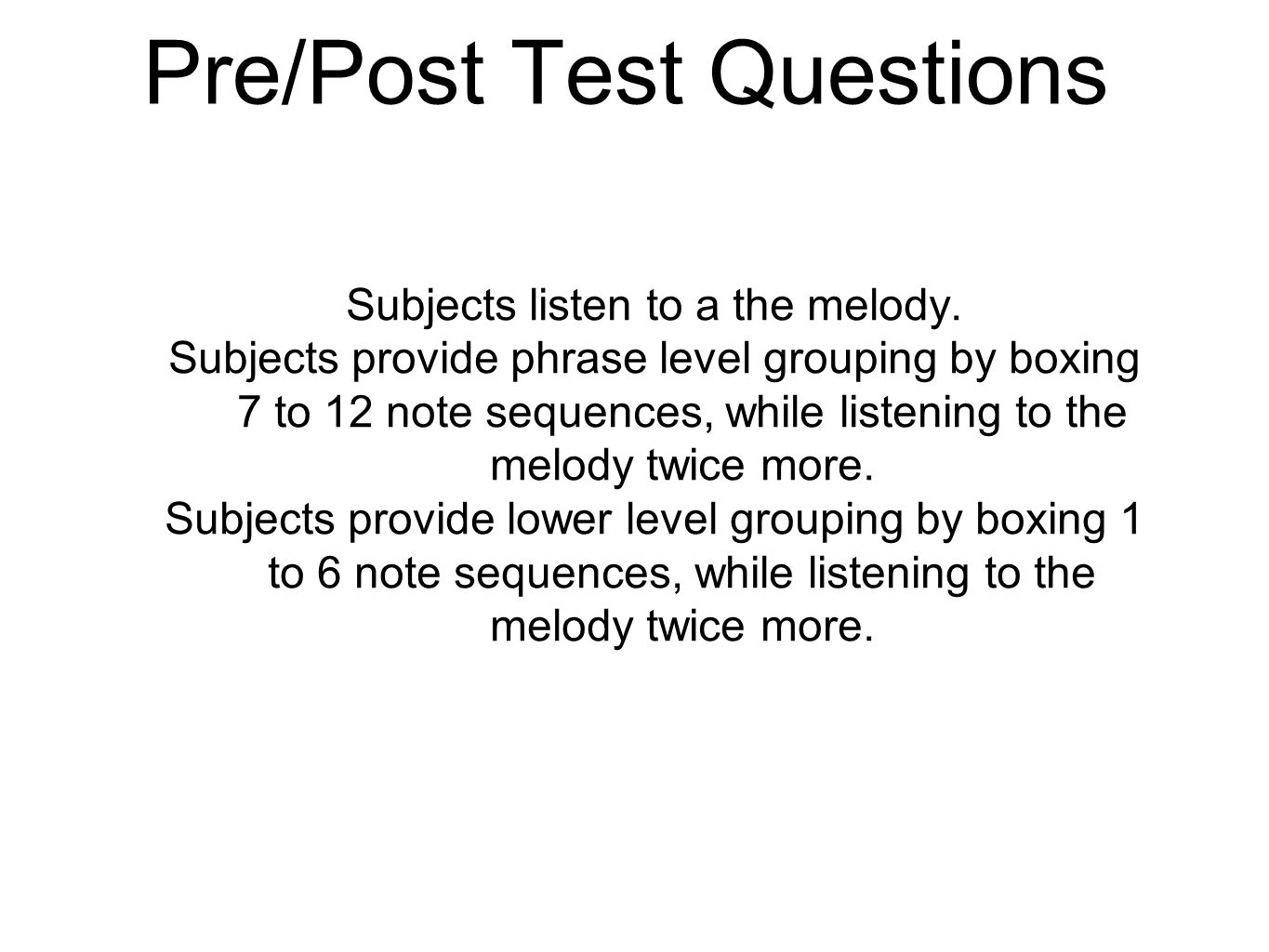 Pre/Post Test Questions

Subjects listen to a the melody.

Subjects provide phrase level grouping by boxing 7 to 12 note sequences, while listening to the melody twice more.

Subjects provide lower level grouping by boxing 1 to 6 note sequences, while listening to the melody twice more.